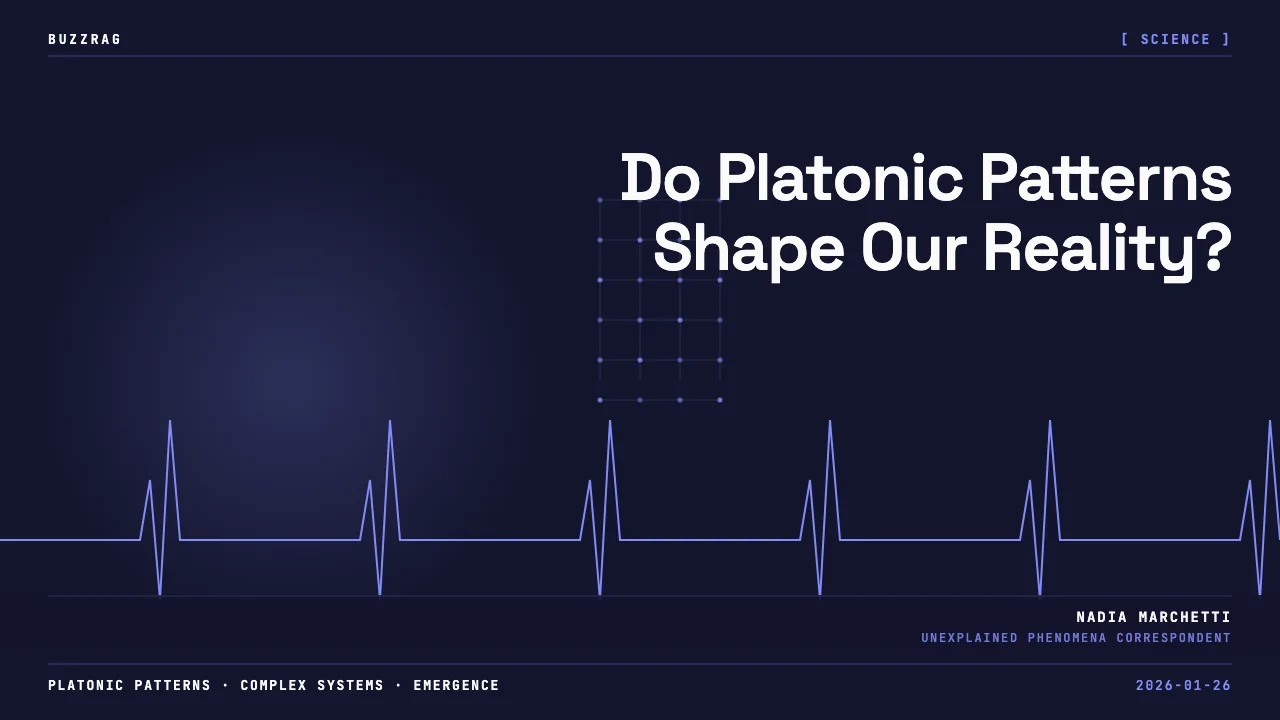 BUZZRAG

[ SCIENCE ]

Do Platonic Patterns Shape Our Reality?

NADIA MARCHETTI
UNEXPLAINED PHENOMENA CORRESPONDENT

PLATONIC PATTERNS · COMPLEX SYSTEMS · EMERGENCE

2026-01-26